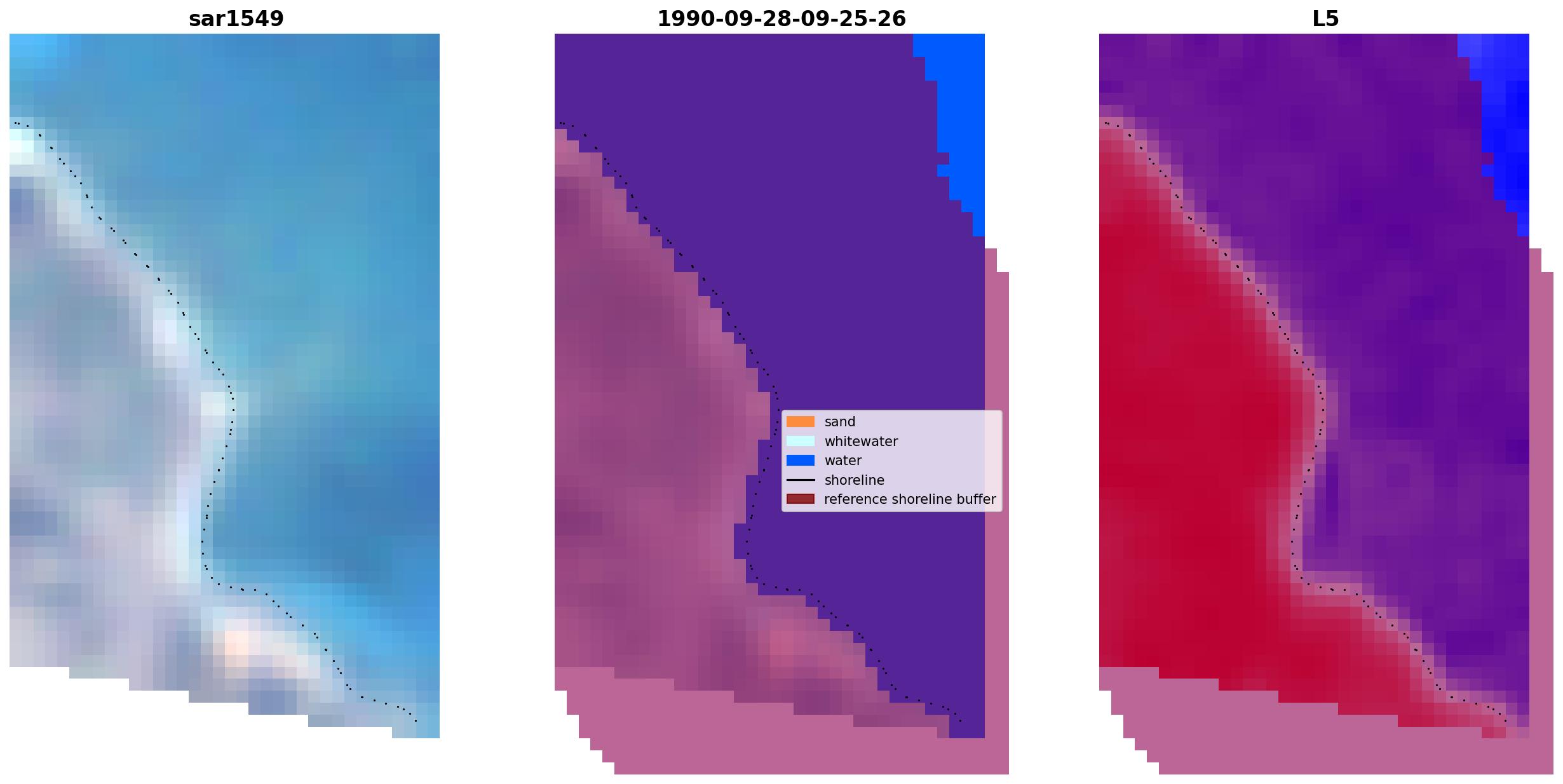 sar1549

1990-09-28-09-25-26

L5

sand
whitewater
water
shoreline
reference shoreline buffer